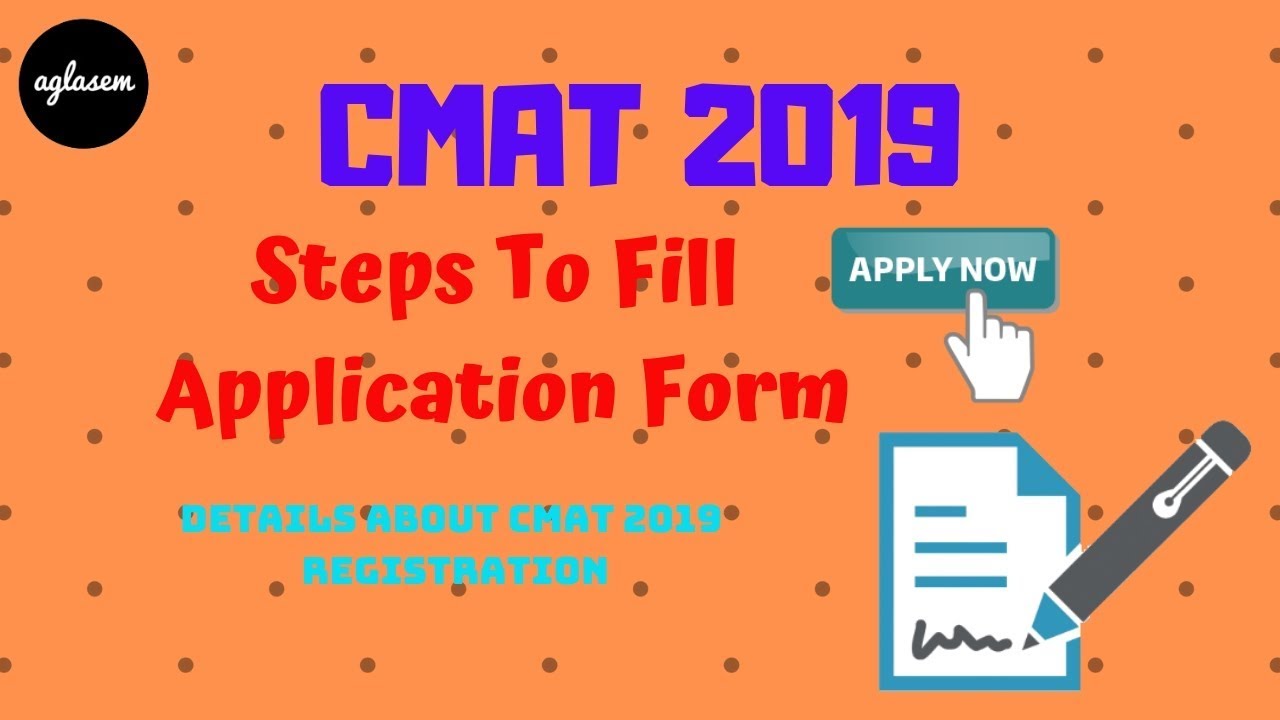 aglasem

CMAT 2019

Steps To Fill Application Form

APPLY NOW

DETAILS ABOUT CMAT 2019 REGISTRATION